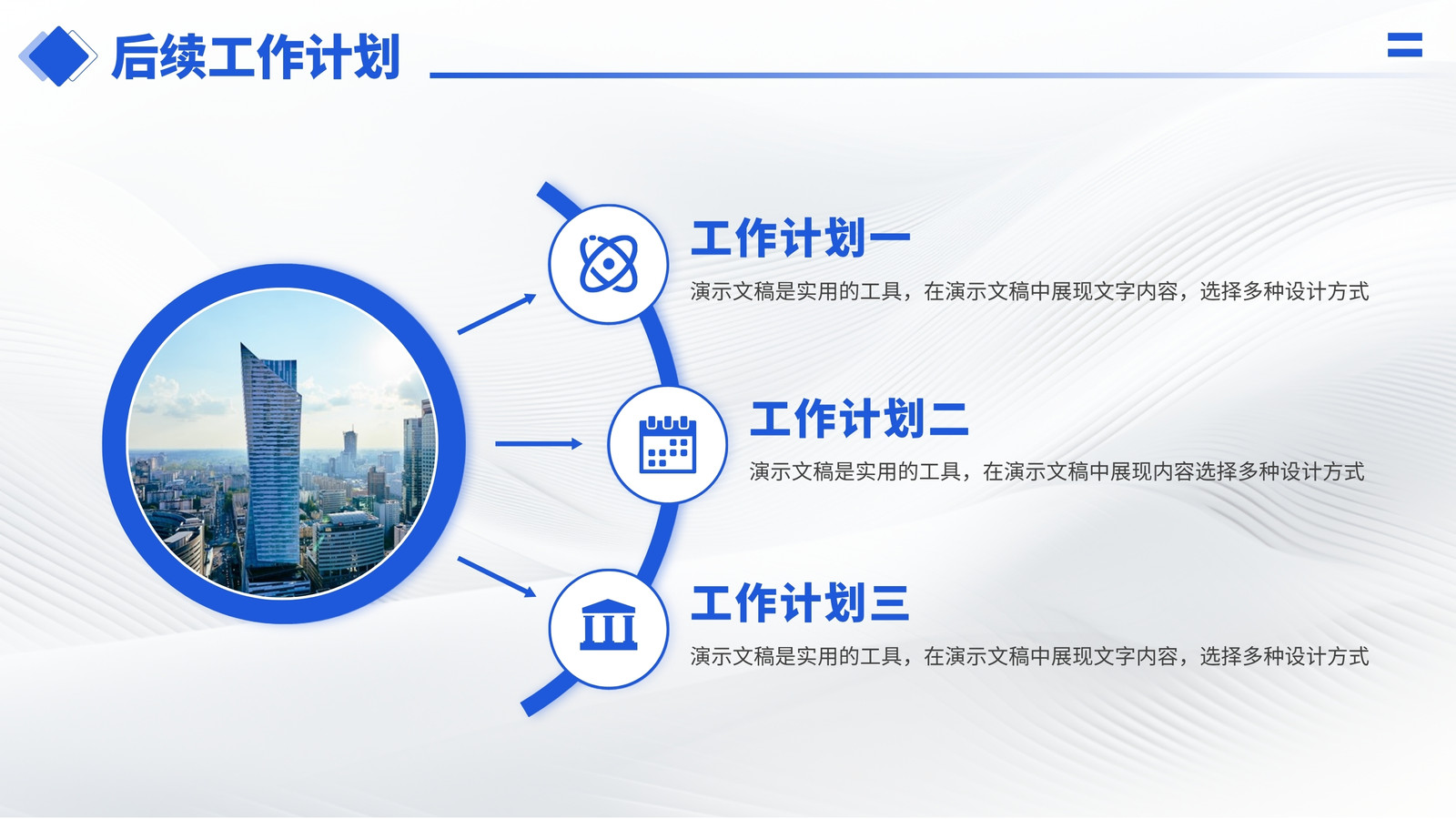 后续工作计划

工作计划一

演示文稿是实用的工具，在演示文稿中展现文字内容，选择多种设计方式

工作计划二

演示文稿是实用的工具，在演示文稿中展现内容选择多种设计方式

工作计划三

演示文稿是实用的工具，在演示文稿中展现文字内容，选择多种设计方式